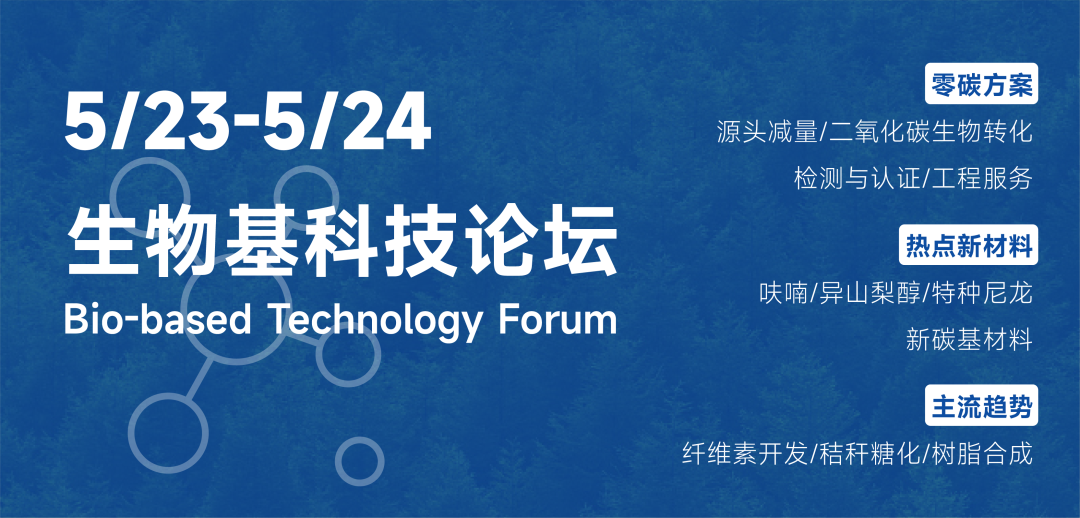 5/23-5/24
生物基科技论坛
Bio-based Technology Forum

零碳方案
源头减量/二氧化碳生物转化
检测与认证/工程服务

热点新材料
呋喃/异山梨醇/特种尼龙
新碳基材料

主流趋势
纤维素开发/秸秆糖化/树脂合成